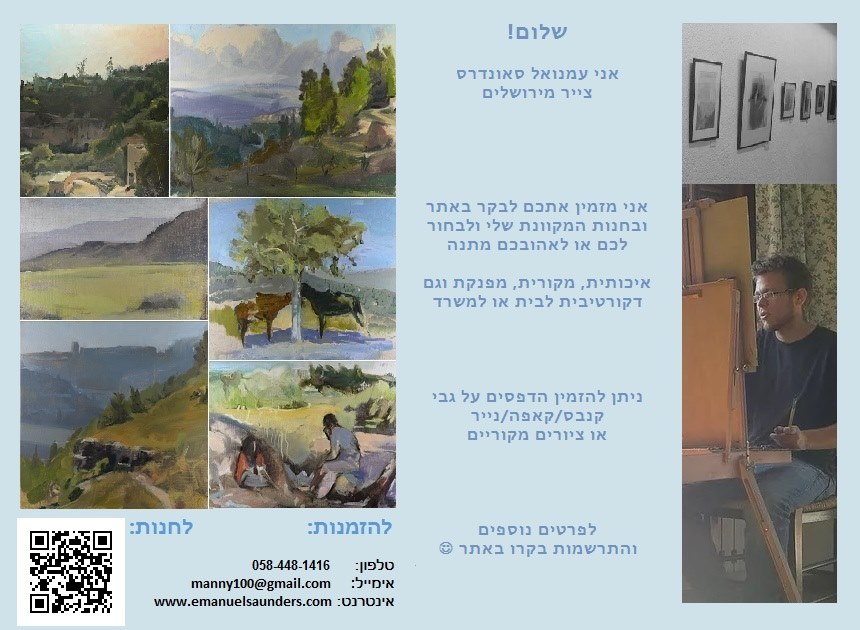 שלום!

אני עמנואל סאונדרס
צייר מירושלים

אני מזמין אתכם לבקר באתר
ובחנות המקוונת שלי ולבחור
לכם או לאהובכם מתנה

איכותית, מקורית, מפנקת וגם
דקורטיבית לבית או למשרד

ניתן להזמין הדפסים על גבי
קנבס/קאפה/נייר
או ציורים מקוריים

לפרטים נוספים
והתרשמות בקרו באתר ☺

להזמנות:

לחנות:

טלפון: 058-448-1416
אימייל: manny100@gmail.com
אינטרנט: www.emanuelsaunders.com